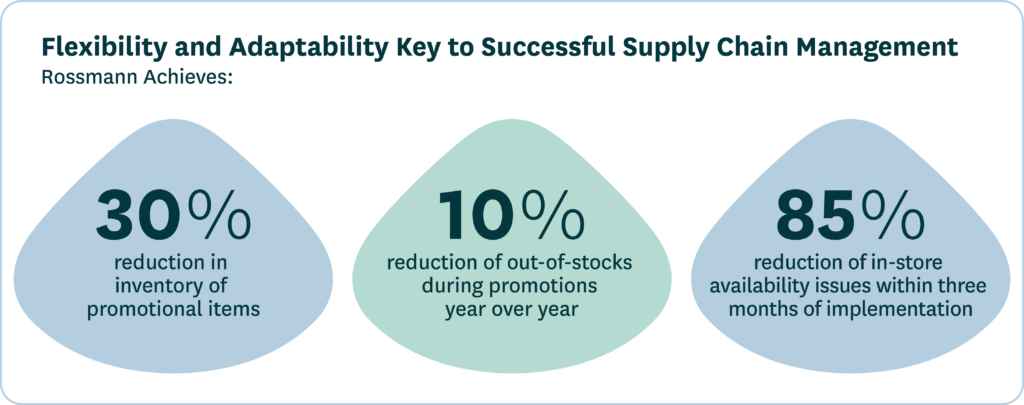 Flexibility and Adaptability Key to Successful Supply Chain Management
Rossmann Achieves:

30%
reduction in inventory of promotional items

10%
reduction of out-of-stocks during promotions year over year

85%
reduction of in-store availability issues within three months of implementation